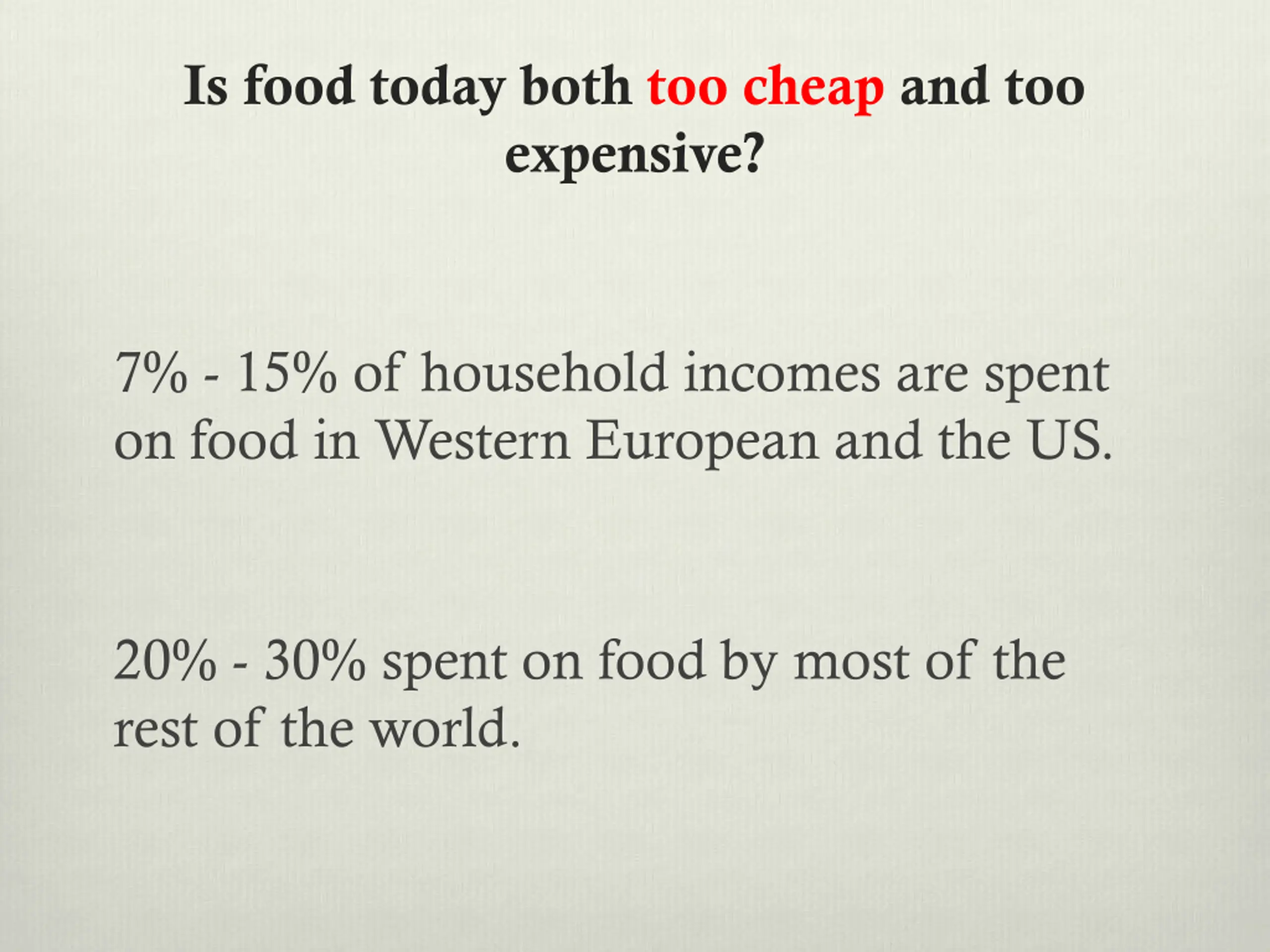 Is food today both too cheap and too expensive?

7% - 15% of household incomes are spent on food in Western European and the US.

20% - 30% spent on food by most of the rest of the world.